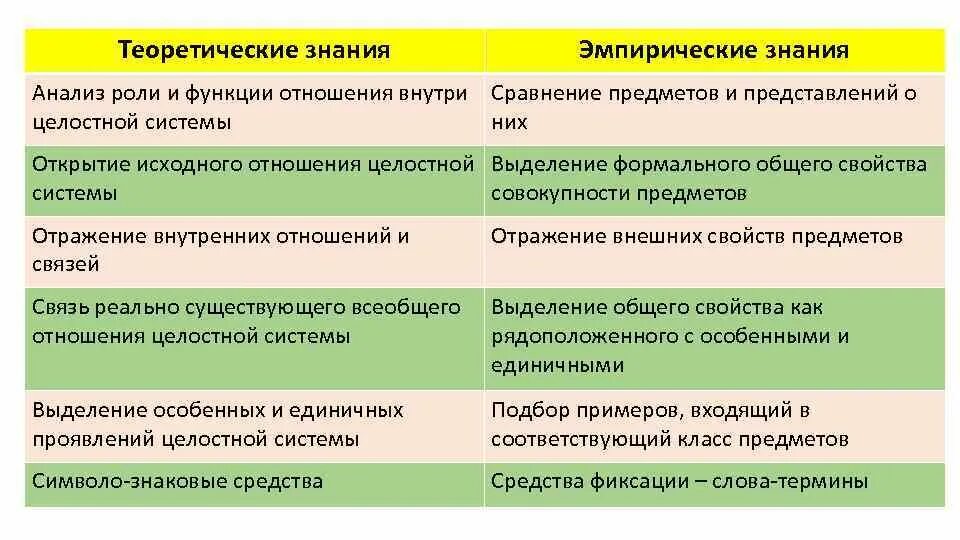 | Теоретические знания | Эмпирические знания |
|---|---|
| Анализ роли и функции отношения внутри целостной системы | Сравнение предметов и представлений о них |
| Открытие исходного отношения целостной системы | Выделение формального общего свойства совокупности предметов |
| Отражение внутренних отношений и связей | Отражение внешних свойств предметов |
| Связь реально существующего всеобщего отношения целостной системы | Выделение общего свойства как рядоположенного с особенными и единичными |
| Выделение особенных и единичных проявлений целостной системы | Подбор примеров, входящий в соответствующий класс предметов |
| Символо-знаковые средства | Средства фиксации – слова-термины |